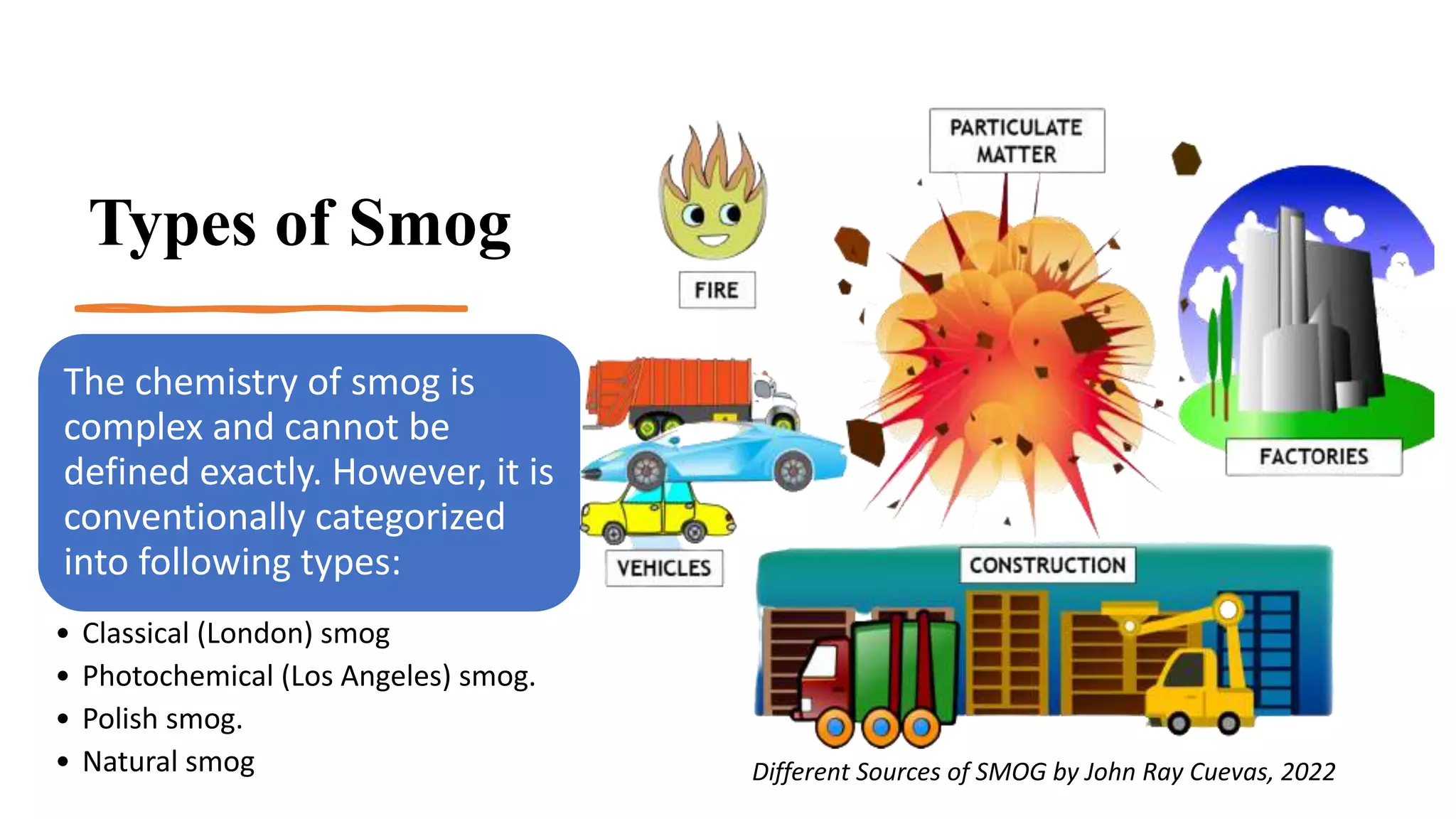 Types of Smog

The chemistry of smog is complex and cannot be defined exactly. However, it is conventionally categorized into following types:

• Classical (London) smog
• Photochemical (Los Angeles) smog.
• Polish smog.
• Natural smog

FIRE

PARTICULATE MATTER

FACTORIES

VEHICLES

CONSTRUCTION

Different Sources of SMOG by John Ray Cuevas, 2022